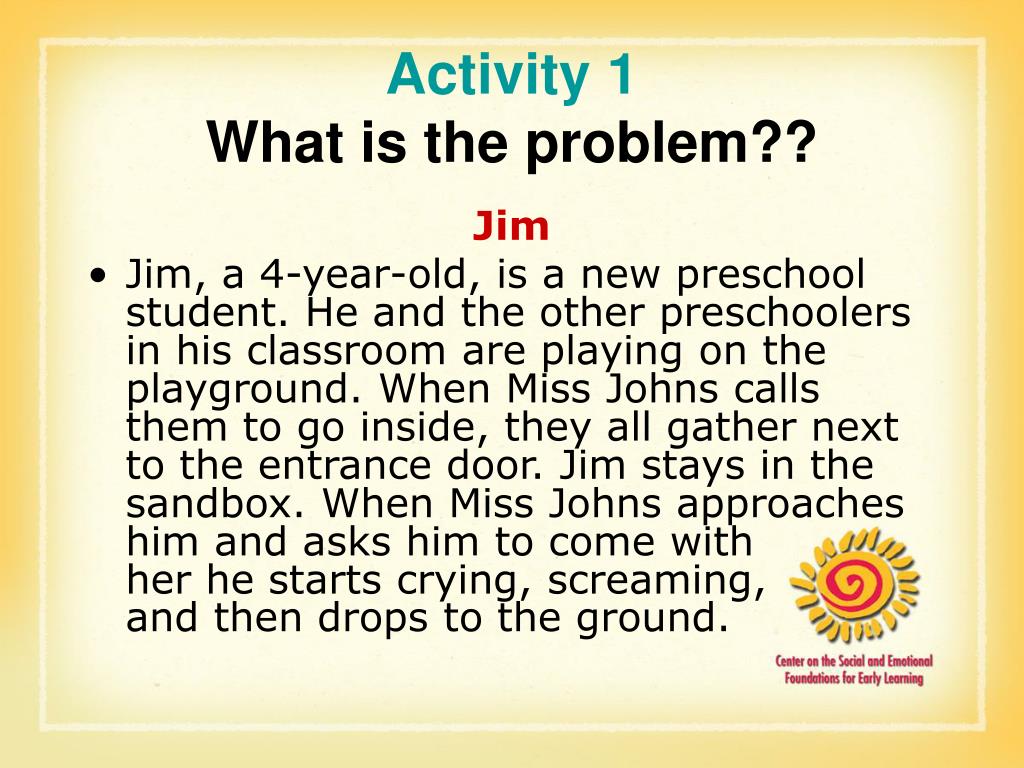 Activity 1
What is the problem??

Jim

• Jim, a 4-year-old, is a new preschool student. He and the other preschoolers in his classroom are playing on the playground. When Miss Johns calls them to go inside, they all gather next to the entrance door. Jim stays in the sandbox. When Miss Johns approaches him and asks him to come with her he starts crying, screaming, and then drops to the ground.

Center on the Social and Emotional Foundations for Early Learning